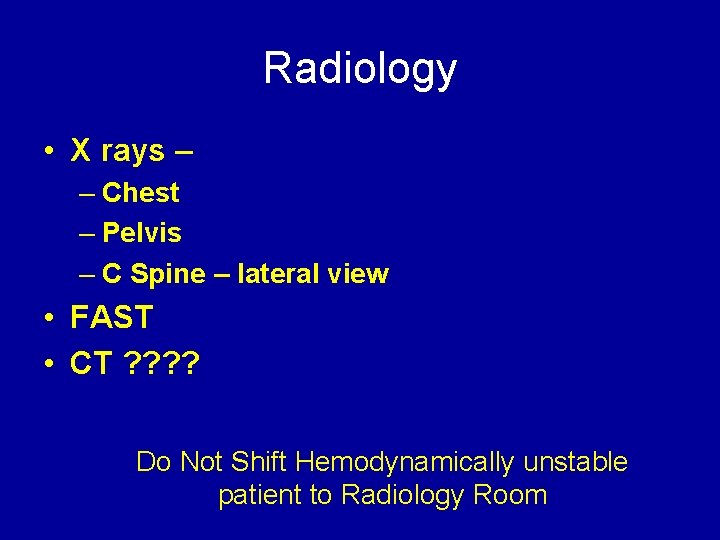 Radiology

• X rays –
– Chest
– Pelvis
– C Spine – lateral view
• FAST
• CT ????

Do Not Shift Hemodynamically unstable patient to Radiology Room